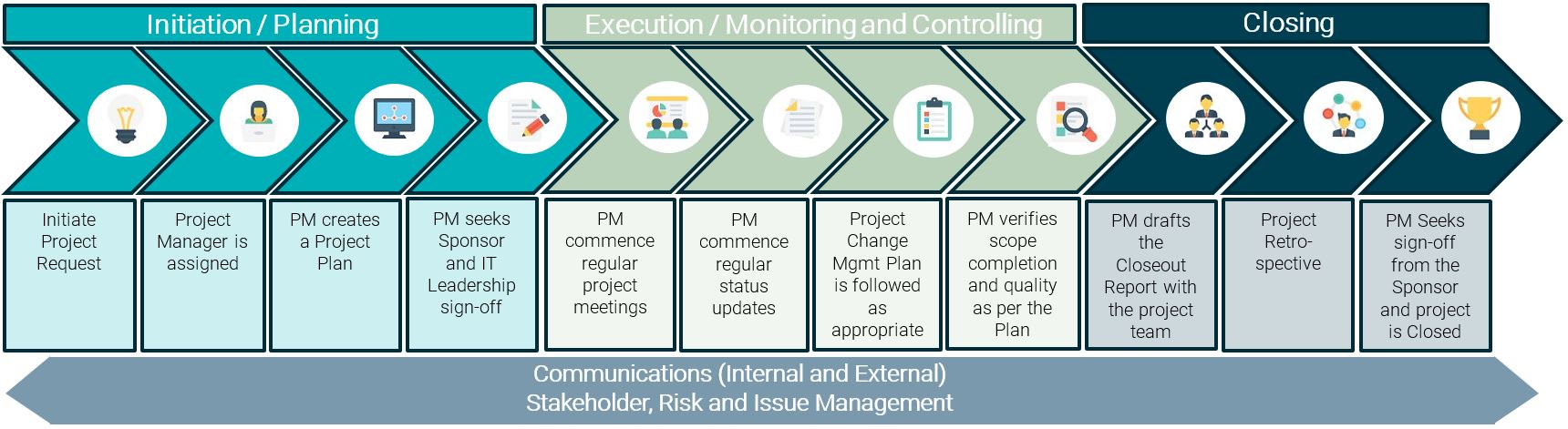 Initiation / Planning

Execution / Monitoring and Controlling

Closing

Initiate Project Request

Project Manager is assigned

PM creates a Project Plan

PM seeks Sponsor and IT Leadership sign-off

PM commence regular project meetings

PM commence regular status updates

Project Change Mgmt Plan is followed as appropriate

PM verifies scope completion and quality as per the Plan

PM drafts the Closeout Report with the project team

Project Retro-spective

PM Seeks sign-off from the Sponsor and project is Closed

Communications (Internal and External)
Stakeholder, Risk and Issue Management